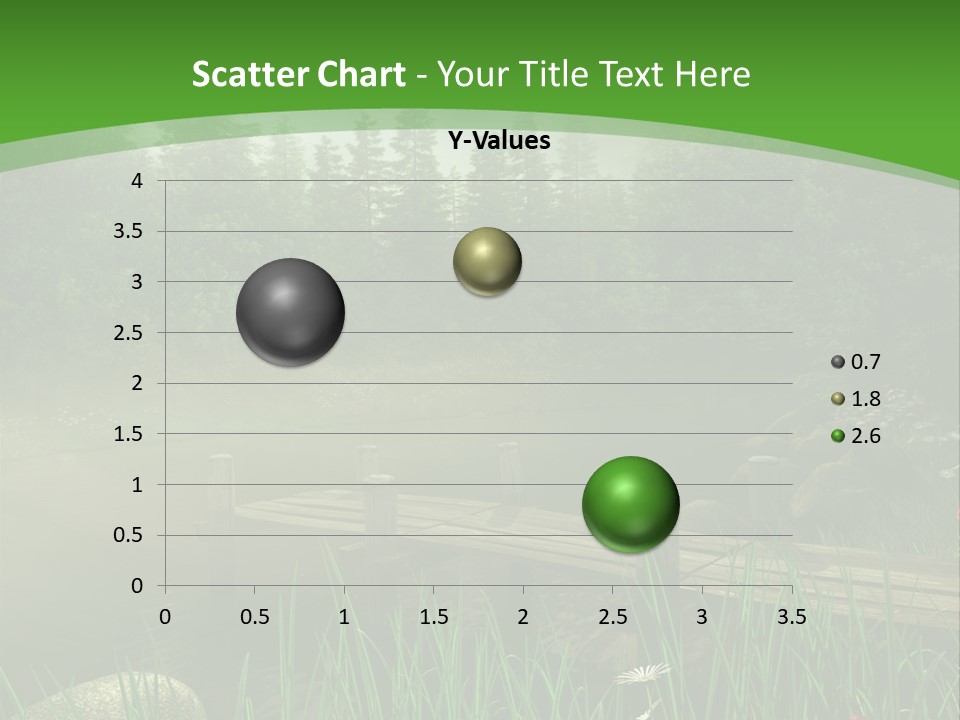 Scatter Chart - Your Title Text Here

Y-Values

4
3.5
3
2.5
2
1.5
1
0.5
0

0 0.5 1 1.5 2 2.5 3 3.5

0.7
1.8
2.6